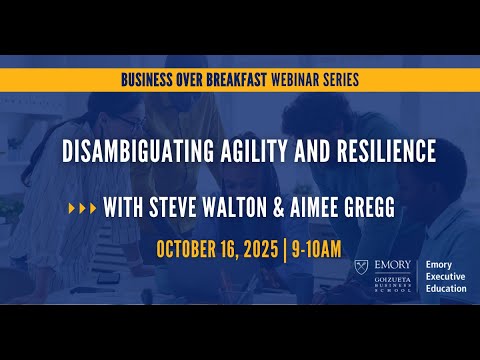 BUSINESS OVER BREAKFAST WEBINAR SERIES

DISAMBIGUATING AGILITY AND RESILIENCE

WITH STEVE WALTON & AIMEE GREGG

OCTOBER 16, 2025 | 9-10AM

EMORY
GOIZUETA BUSINESS SCHOOL

Emory Executive Education